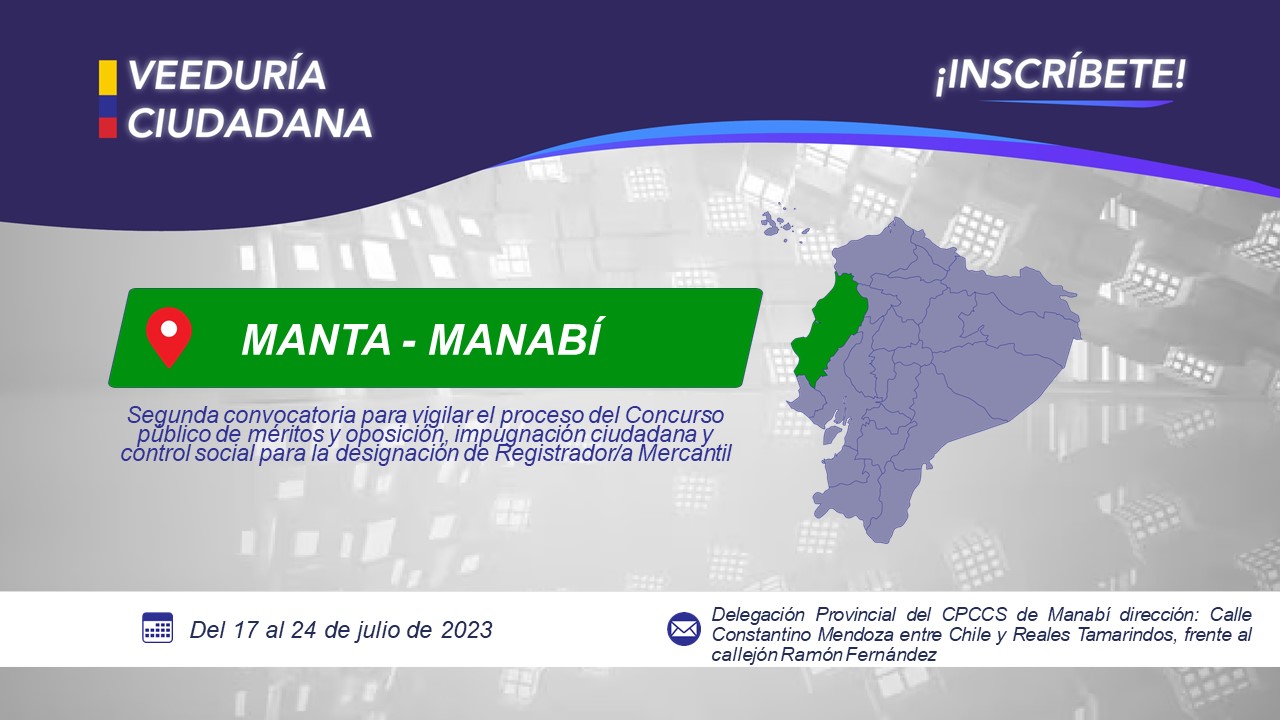 VEEDURÍA CIUDADANA

¡INSCRÍBETE!

MANTA - MANABÍ

Segunda convocatoria para vigilar el proceso del Concurso público de méritos y oposición, impugnación ciudadana y control social para la designación de Registrador/a Mercantil

Del 17 al 24 de julio de 2023

Delegación Provincial del CPCCS de Manabí dirección: Calle Constantino Mendoza entre Chile y Reales Tamarindos, frente al callejón Ramón Fernández